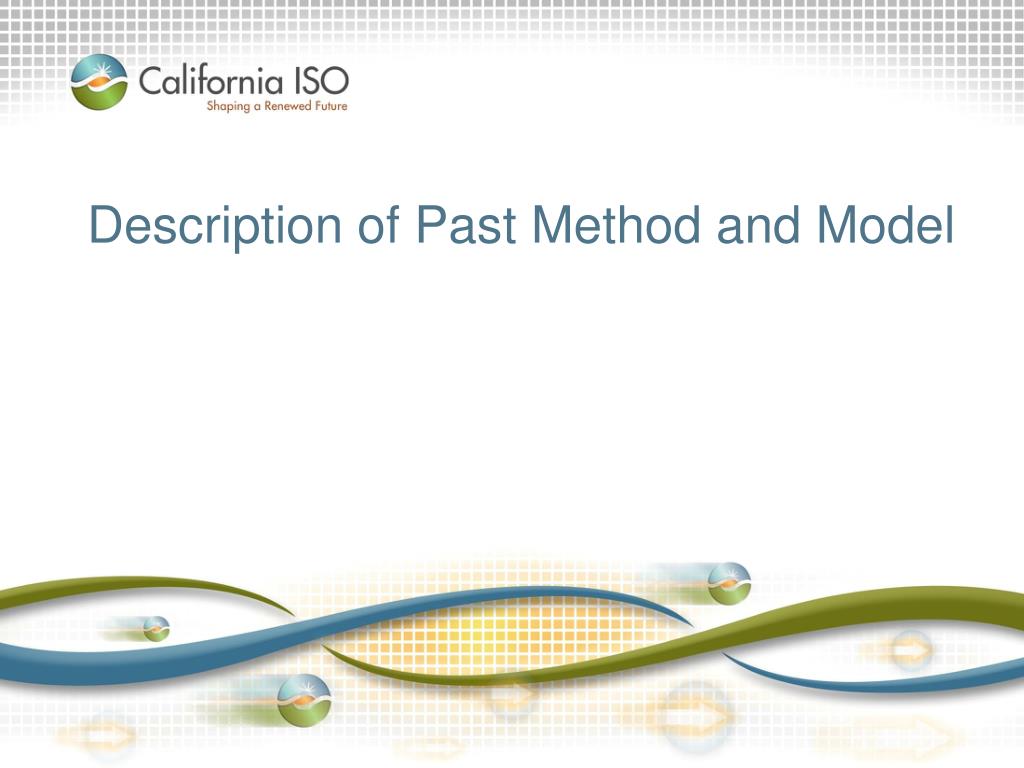 California ISO
Shaping a Renewed Future

Description of Past Method and Model